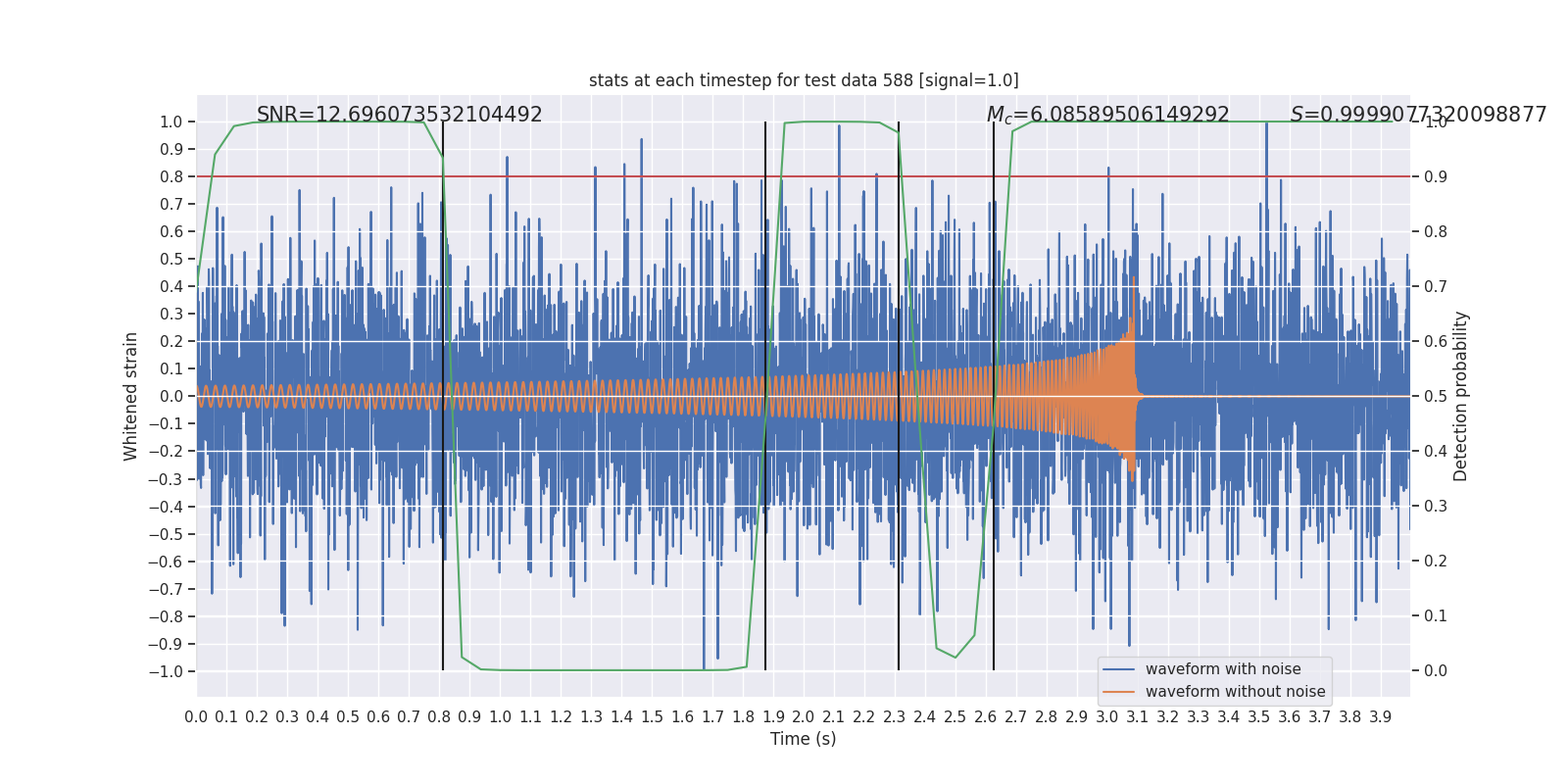 stats at each timestep for test data 588 [signal=1.0]

SNR=12.696073532104492

$M_c$=6.08589506149292

$S$=0.9999077320098877

Whitened strain

1.0
0.9
0.8
0.7
0.6
0.5
0.4
0.3
0.2
0.1
0.0
−0.1
−0.2
−0.3
−0.4
−0.5
−0.6
−0.7
−0.8
−0.9
−1.0

Detection probability

1.0
0.9
0.8
0.7
0.6
0.5
0.4
0.3
0.2
0.1
0.0

waveform with noise
waveform without noise

0.0 0.1 0.2 0.3 0.4 0.5 0.6 0.7 0.8 0.9 1.0 1.1 1.2 1.3 1.4 1.5 1.6 1.7 1.8 1.9 2.0 2.1 2.2 2.3 2.4 2.5 2.6 2.7 2.8 2.9 3.0 3.1 3.2 3.3 3.4 3.5 3.6 3.7 3.8 3.9

Time (s)